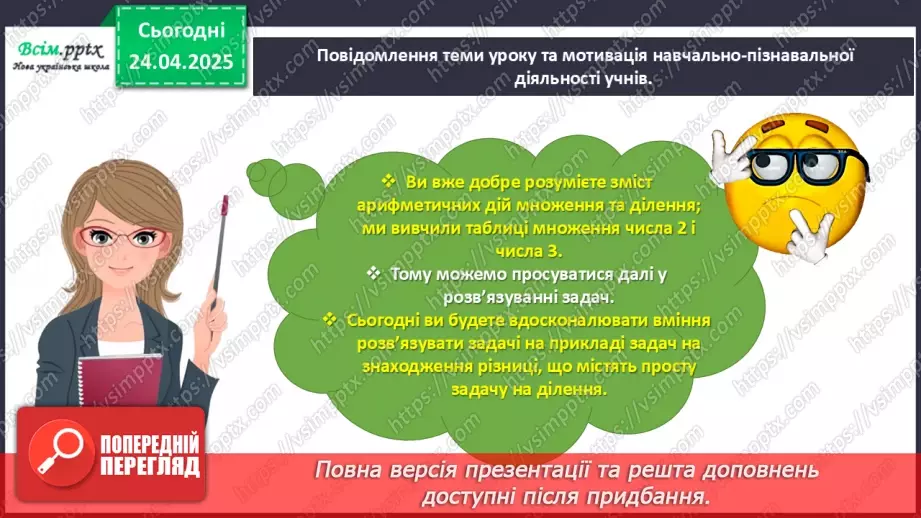 Всім.pptx
Нова українська школа

Сьогодні
24.04.2025

Повідомлення теми уроку та мотивація навчально-пізнавальної діяльності учнів.

❖ Ви вже добре розумієте зміст арифметичних дій множення та ділення; ми вивчили таблиці множення числа 2 і числа 3.
❖ Тому можемо просуватися далі у розв'язуванні задач.
❖ Сьогодні ви будете вдосконалювати вміння розв'язувати задачі на прикладі задач на знаходження різниці, що містять просту задачу на ділення.

ПОПЕРЕДНІЙ ПЕРЕГЛЯД

Повна версія презентації та решта доповнень доступні після придбання.

https://vsimpptx.com